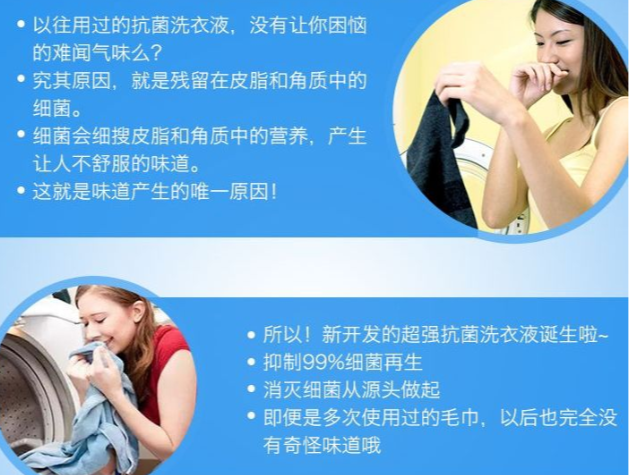 • 以往用过的抗菌洗衣液，没有让你困恼的难闻气味么？
• 究其原因，就是残留在皮脂和角质中的细菌。
• 细菌会细搜皮脂和角质中的营养，产生让人不舒服的味道。
• 这就是味道产生的唯一原因！

• 所以！新开发的超强抗菌洗衣液诞生啦~
• 抑制99%细菌再生
• 消灭细菌从源头做起
• 即便是多次使用过的毛巾，以后也完全没有奇怪味道哦